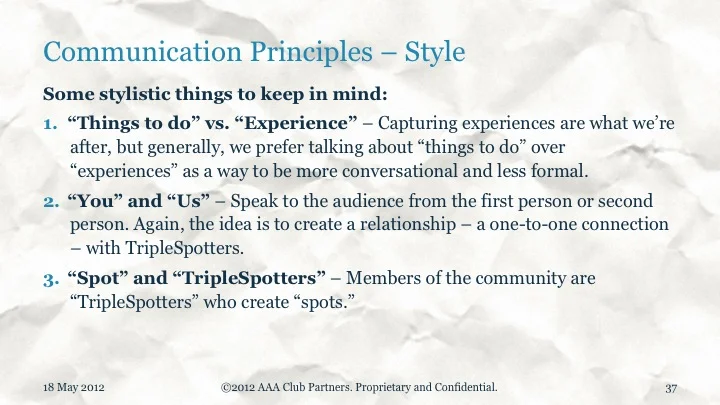 Communication Principles – Style

Some stylistic things to keep in mind:

1. “Things to do” vs. “Experience” – Capturing experiences are what we’re after, but generally, we prefer talking about “things to do” over “experiences” as a way to be more conversational and less formal.

2. “You” and “Us” – Speak to the audience from the first person or second person. Again, the idea is to create a relationship – a one-to-one connection – with TripleSpotters.

3. “Spot” and “TripleSpotters” – Members of the community are “TripleSpotters” who create “spots.”

18 May 2012

©2012 AAA Club Partners. Proprietary and Confidential.

37